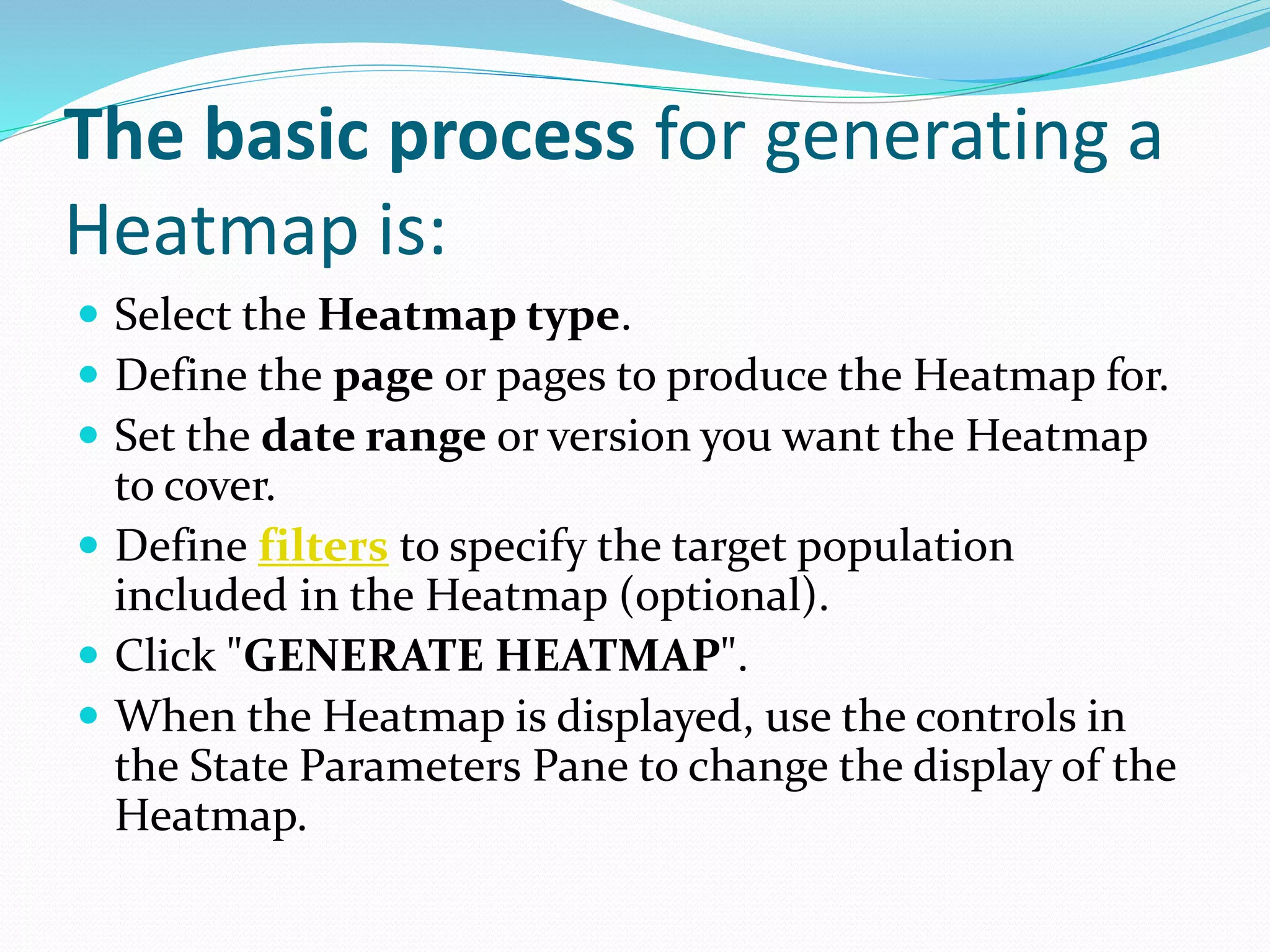 The basic process for generating a Heatmap is:

- Select the Heatmap type.
- Define the page or pages to produce the Heatmap for.
- Set the date range or version you want the Heatmap to cover.
- Define filters to specify the target population included in the Heatmap (optional).
- Click "GENERATE HEATMAP".
- When the Heatmap is displayed, use the controls in the State Parameters Pane to change the display of the Heatmap.